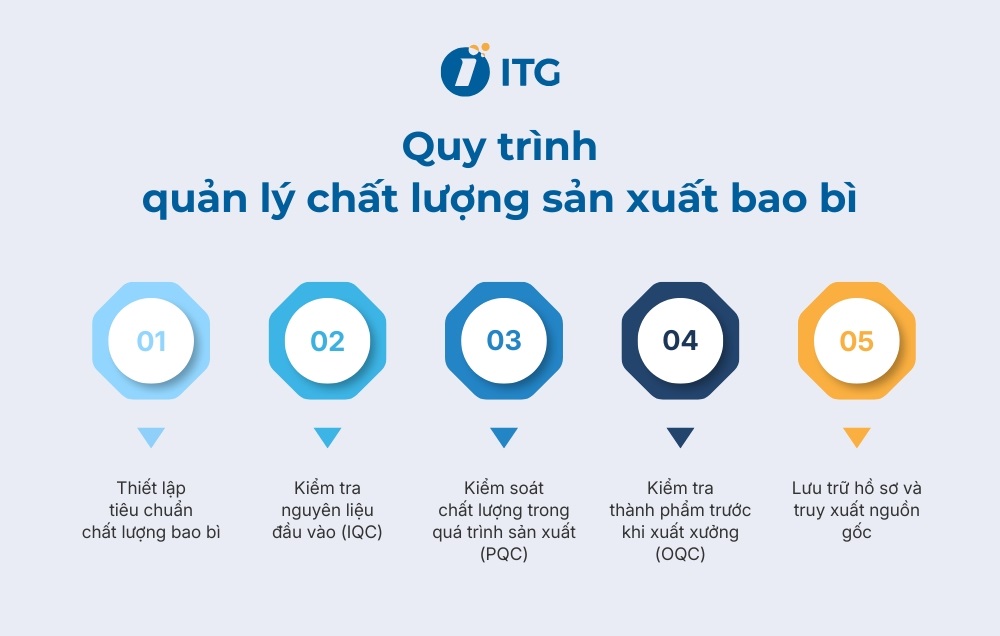 ITG

Quy trình
quản lý chất lượng sản xuất bao bì

01

Thiết lập tiêu chuẩn chất lượng bao bì

02

Kiểm tra nguyên liệu đầu vào (IQC)

03

Kiểm soát chất lượng trong quá trình sản xuất (PQC)

04

Kiểm tra thành phẩm trước khi xuất xưởng (OQC)

05

Lưu trữ hồ sơ và truy xuất nguồn gốc